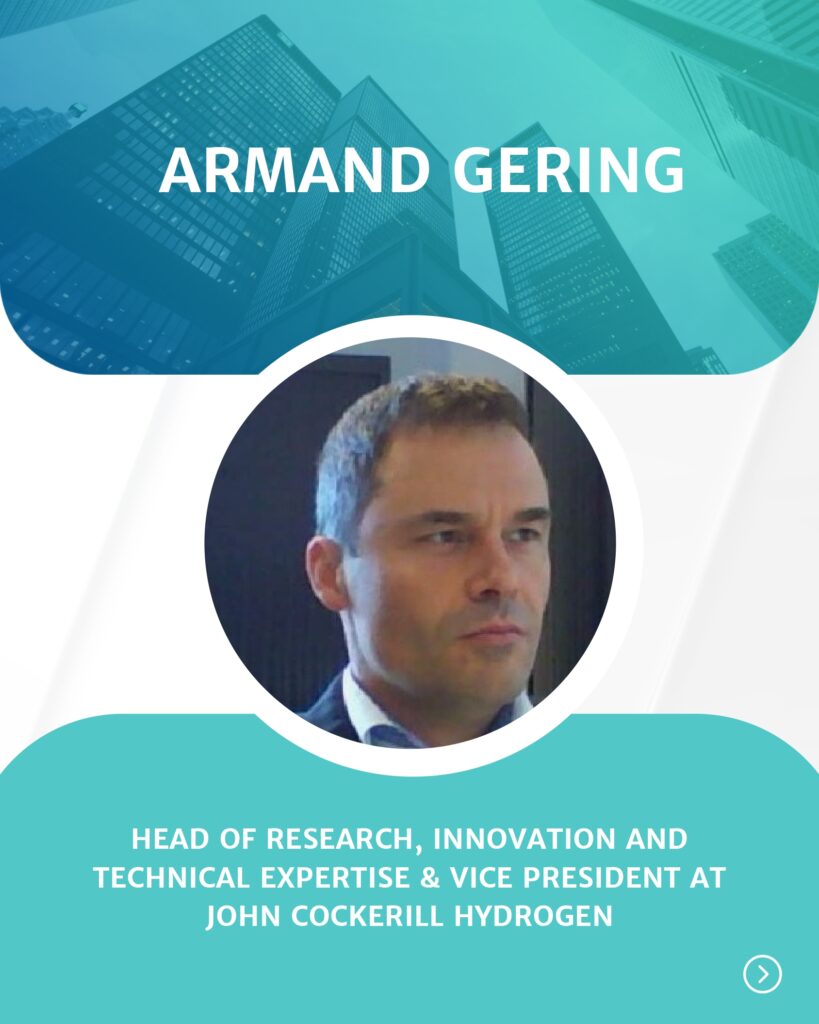 ARMAND GERING

HEAD OF RESEARCH, INNOVATION AND TECHNICAL EXPERTISE & VICE PRESIDENT AT JOHN COCKERILL HYDROGEN